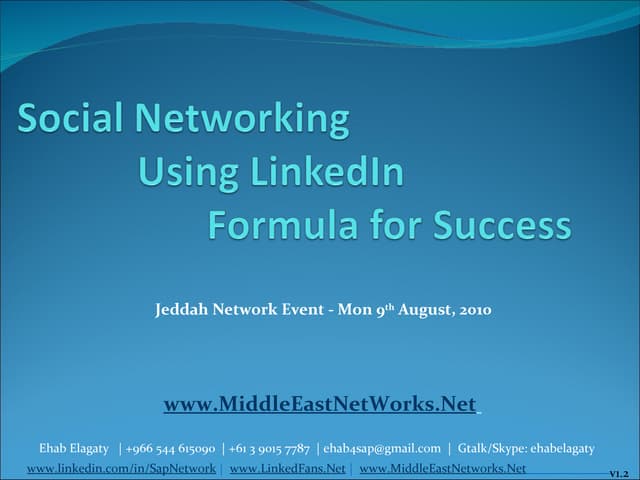 Social Networking
Using LinkedIn
Formula for Success

Jeddah Network Event - Mon 9th August, 2010

www.MiddleEastNetWorks.Net

Ehab Elagaty | +966 544 615090 | +61 3 9015 7787 | ehab4sap@gmail.com | Gtalk/Skype: ehabelagaty
www.linkedin.com/in/SapNetwork | www.LinkedFans.Net | www.MiddleEastNetworks.Net

V1.2